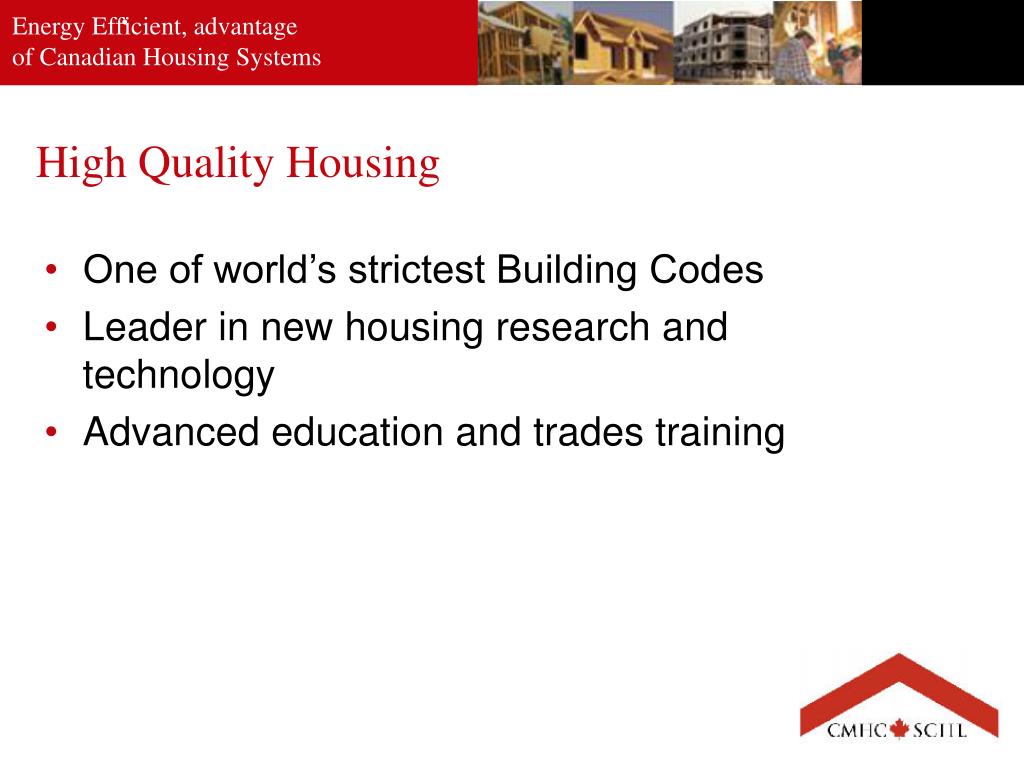 Energy Efficient, advantage
of Canadian Housing Systems

High Quality Housing

• One of world's strictest Building Codes
• Leader in new housing research and technology
• Advanced education and trades training

CMHC SCHL